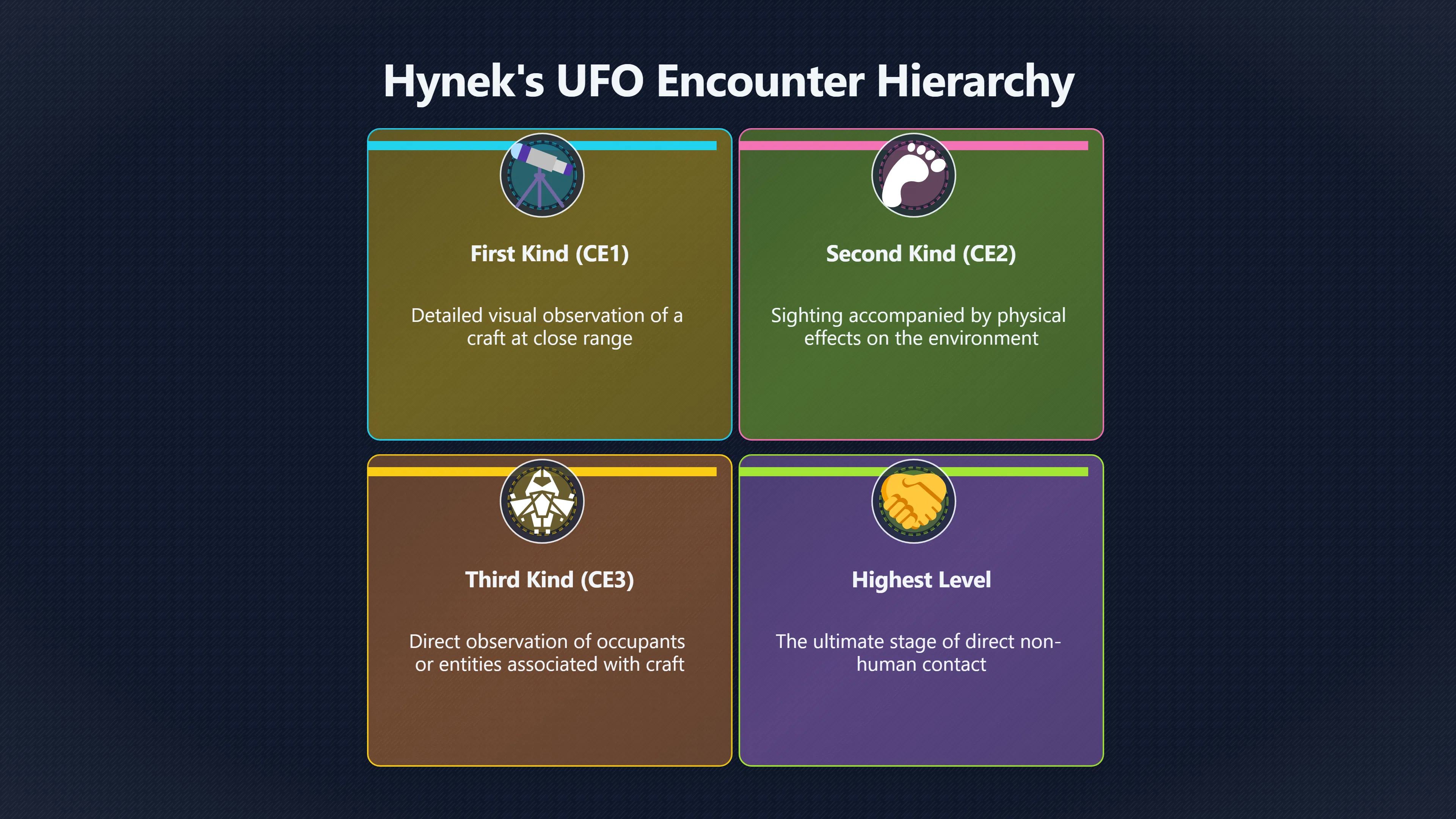 Hynek's UFO Encounter Hierarchy

First Kind (CE1)

Detailed visual observation of a craft at close range

Second Kind (CE2)

Sighting accompanied by physical effects on the environment

Third Kind (CE3)

Direct observation of occupants or entities associated with craft

Highest Level

The ultimate stage of direct non-human contact